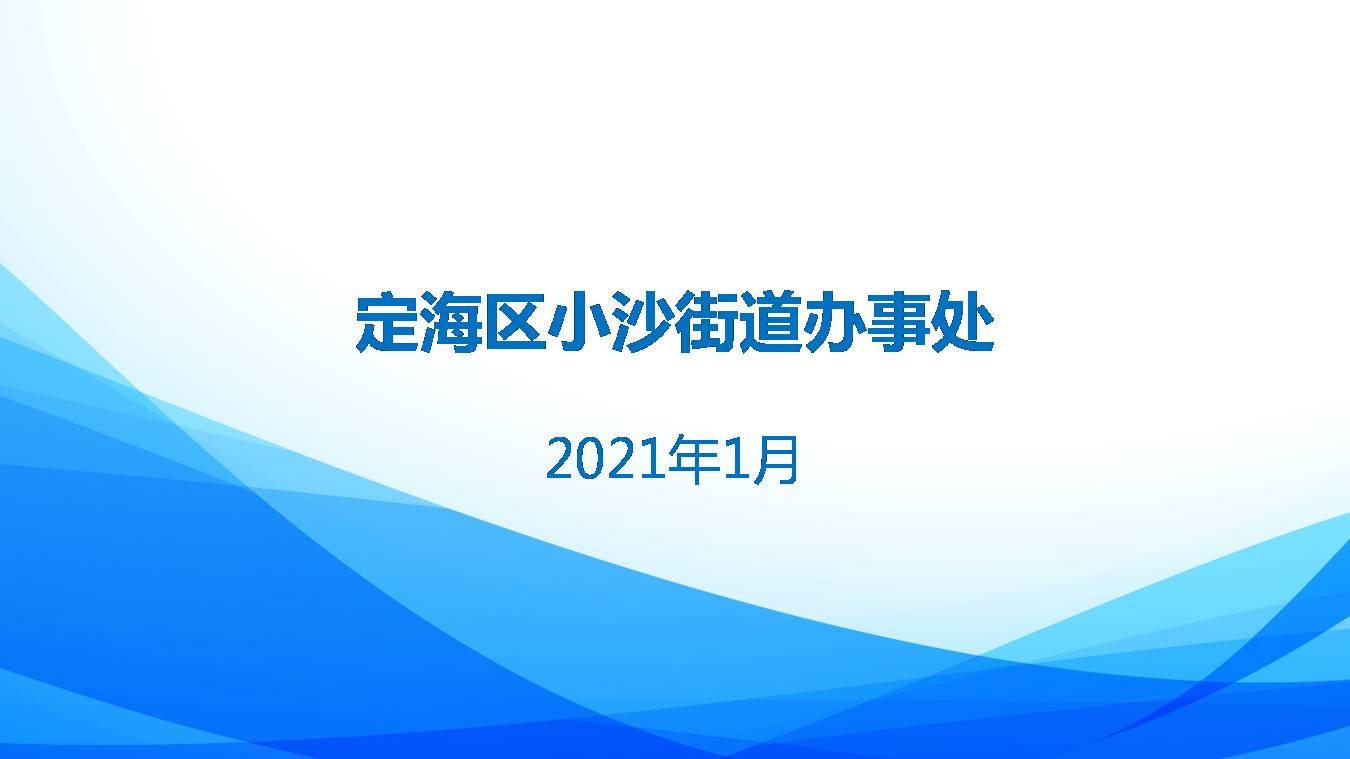 定海区小沙街道办事处

2021年1月